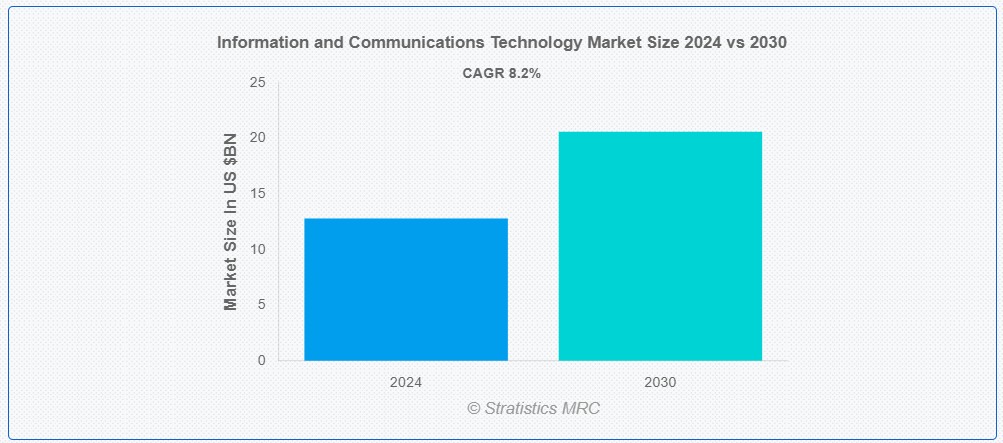 Information and Communications Technology Market Size 2024 vs 2030

CAGR 8.2%

Market Size In US $BN

25
20
15
10
5
0

2024
2030

© Stratistics MRC